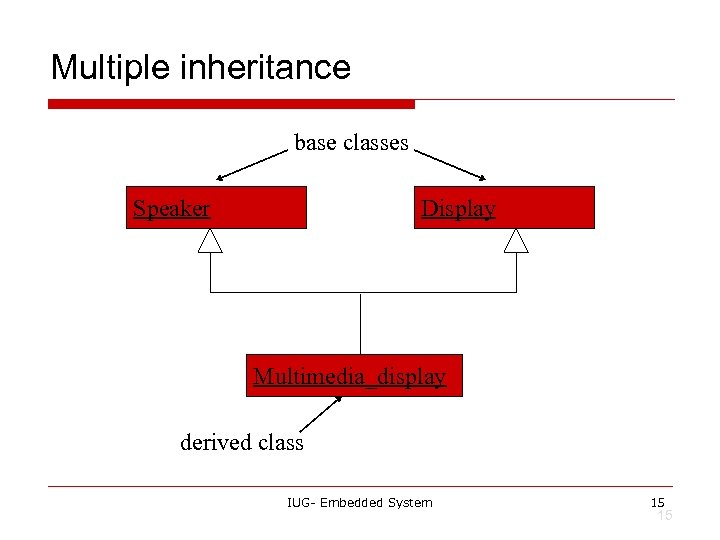 Multiple inheritance

base classes

Speaker

Display

Multimedia_display

derived class

IUG- Embedded System

15

15